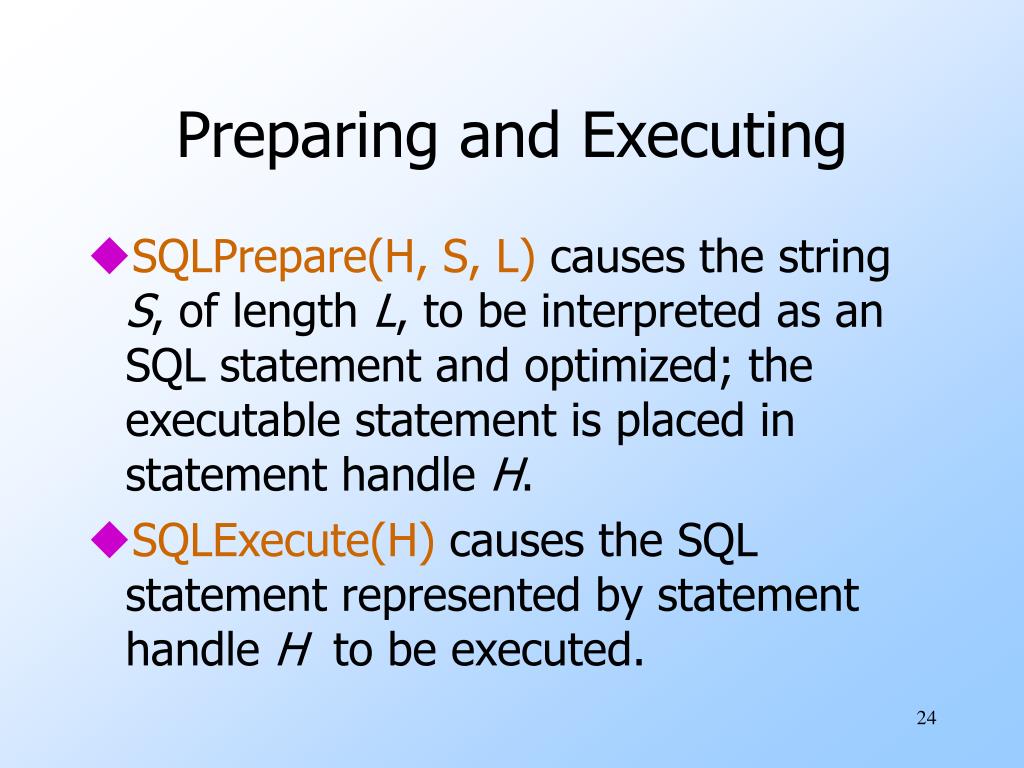 Preparing and Executing

◆SQLPrepare(H, S, L) causes the string S, of length L, to be interpreted as an SQL statement and optimized; the executable statement is placed in statement handle H.

◆SQLExecute(H) causes the SQL statement represented by statement handle H to be executed.

24